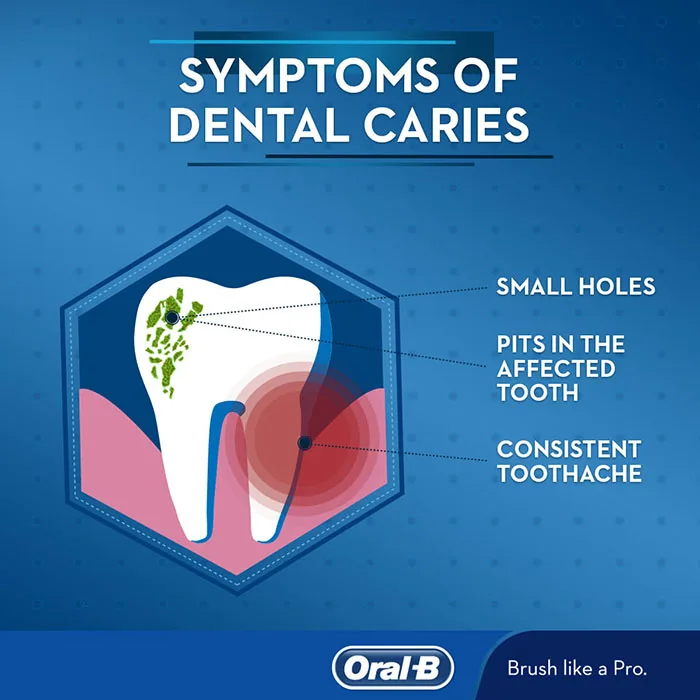 SYMPTOMS OF DENTAL CARIES

SMALL HOLES

PITS IN THE AFFECTED TOOTH

CONSISTENT TOOTHACHE

Oral-B

Brush like a Pro.